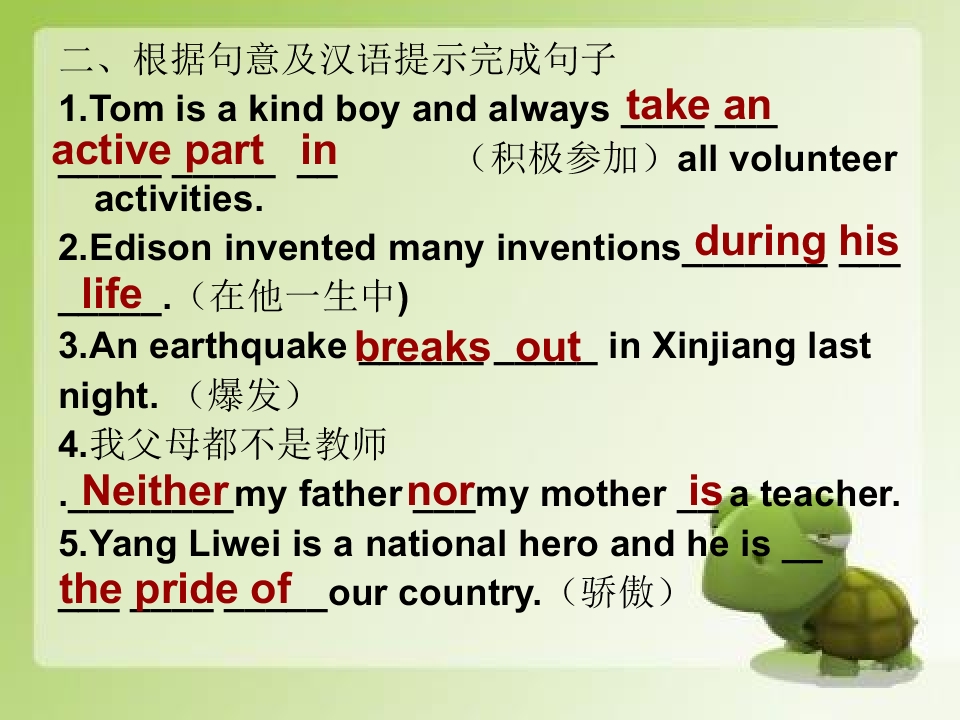 二、根据句意及汉语提示完成句子
1.Tom is a kind boy and always take an active part in （积极参加）all volunteer activities.
2.Edison invented many inventions during his life.（在他一生中)
3.An earthquake breaks out in Xinjiang last night. （爆发）
4.我父母都不是教师
.Neither my father nor my mother is a teacher.
5.Yang Liwei is a national hero and he is the pride of our country.（骄傲）